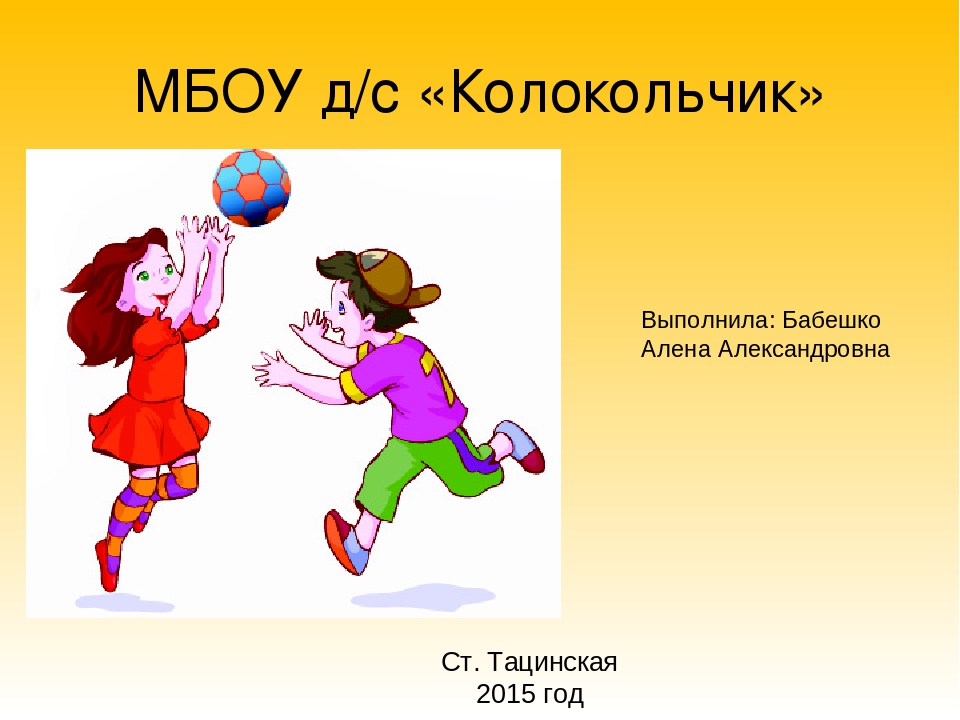 МБОУ д/с «Колокольчик»

Выполнила: Бабешко Алена Александровна

Ст. Тацинская
2015 год